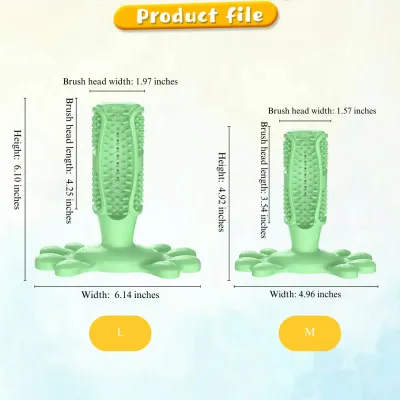 Product file

Brush head width: 1.97 inches

Height: 6.10 inches

Brush head length: 4.25 inches

Width: 6.14 inches

L

Brush head width: 1.57 inches

Height: 4.92 inches

Brush head length: 3.54 inches

Width: 4.96 inches

M